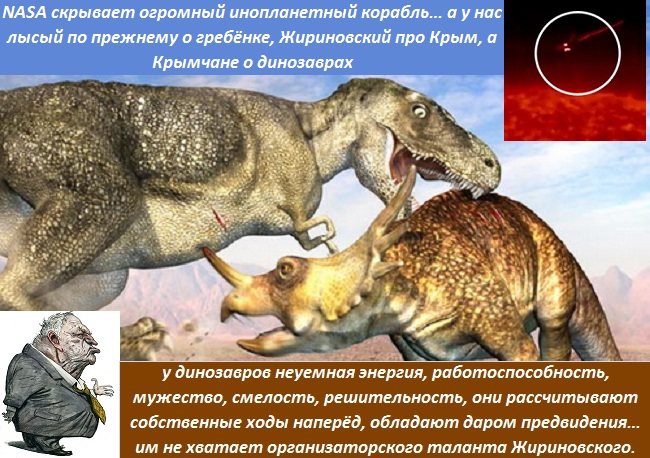 NASA скрывает огромный инопланетный корабль... а у нас лысый по прежнему о гребёнке, Жириновский про Крым, а Крымчане о динозаврах

у динозавров неуемная энергия, работоспособность, мужество, смелость, решительность, они рассчитывают собственные ходы наперёд, обладают даром предвидения... им не хватает организаторского таланта Жириновского.